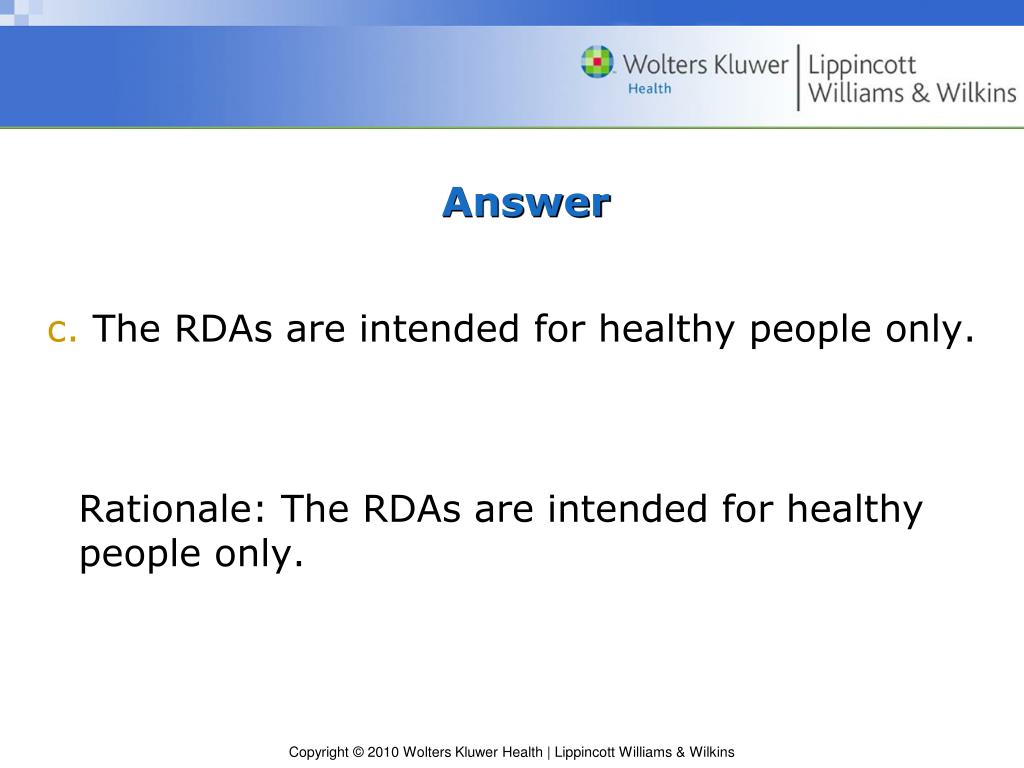 Wolters Kluwer Health | Lippincott Williams & Wilkins

Answer

c. The RDAs are intended for healthy people only.

Rationale: The RDAs are intended for healthy people only.

Copyright © 2010 Wolters Kluwer Health | Lippincott Williams & Wilkins